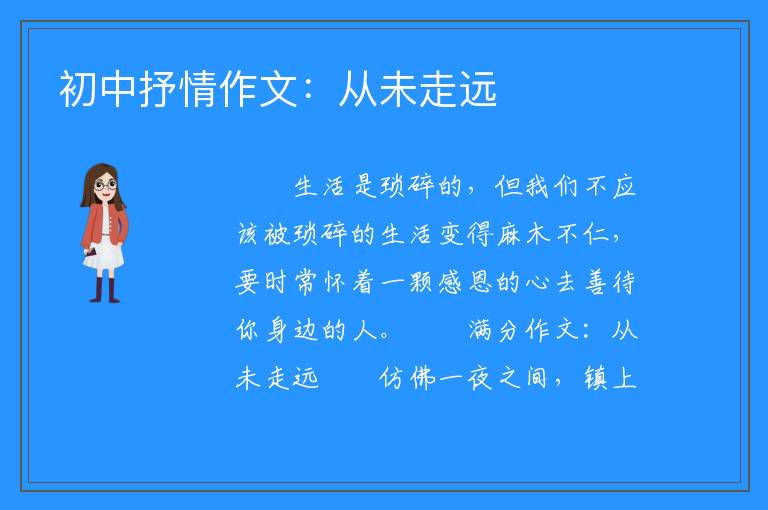 初中抒情作文：从未走远

生活是琐碎的，但我们不应该被琐碎的生活变得麻木不仁，要时常怀着一颗感恩的心去善待你身边的人。　　满分作文：从未走远　　仿佛一夜之间，镇上